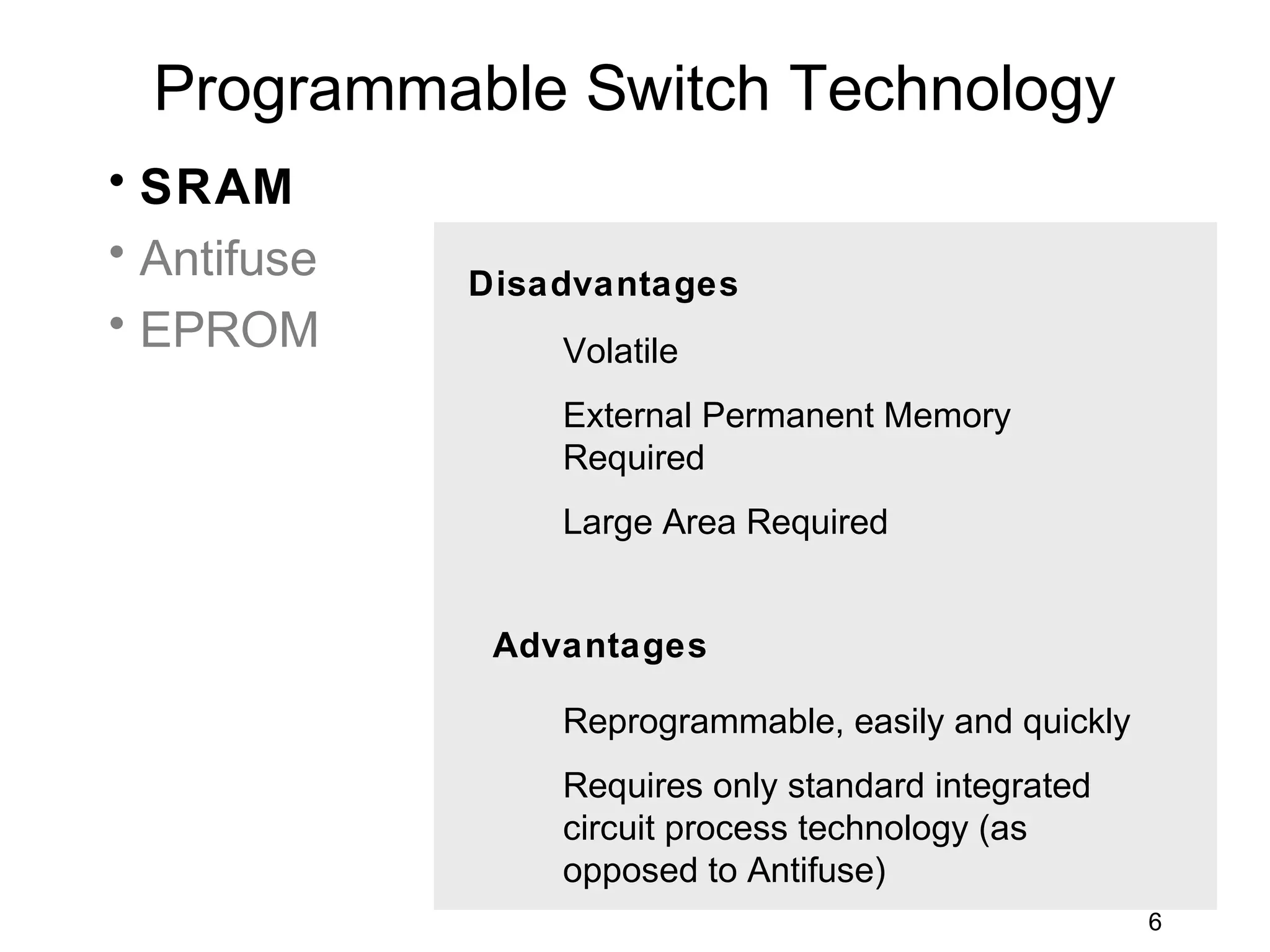 Programmable Switch Technology

• SRAM
• Antifuse
• EPROM

Disadvantages

Volatile

External Permanent Memory Required

Large Area Required

Advantages

Reprogrammable, easily and quickly

Requires only standard integrated circuit process technology (as opposed to Antifuse)

6